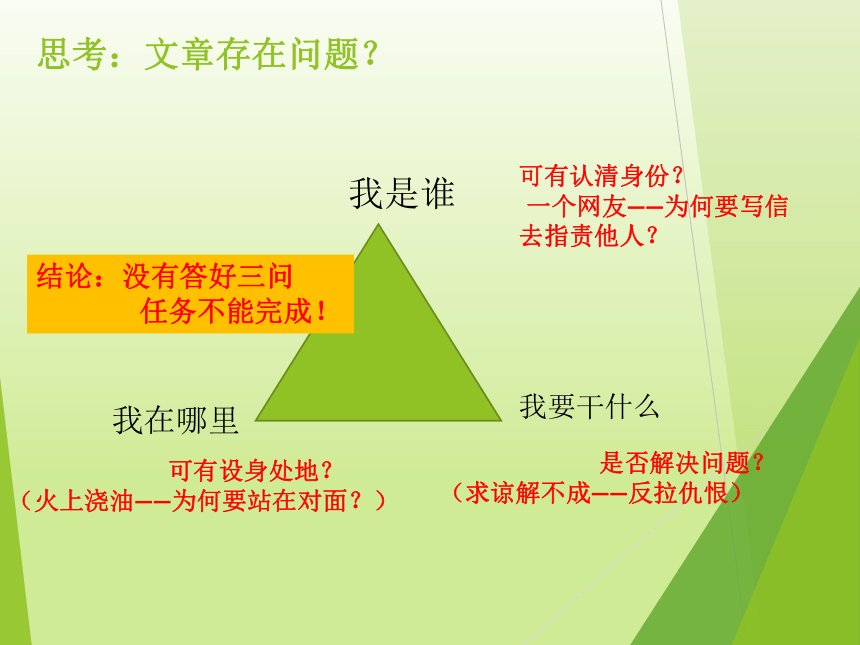 思考：文章存在问题？

我是谁

可有认清身份？
一个网友——为何要写信去指责他人？

结论：没有答好三问
任务不能完成！

我在哪里

我要干什么

可有设身处地？
（火上浇油——为何要站在对面？）

是否解决问题？
（求谅解不成——反拉仇恨）